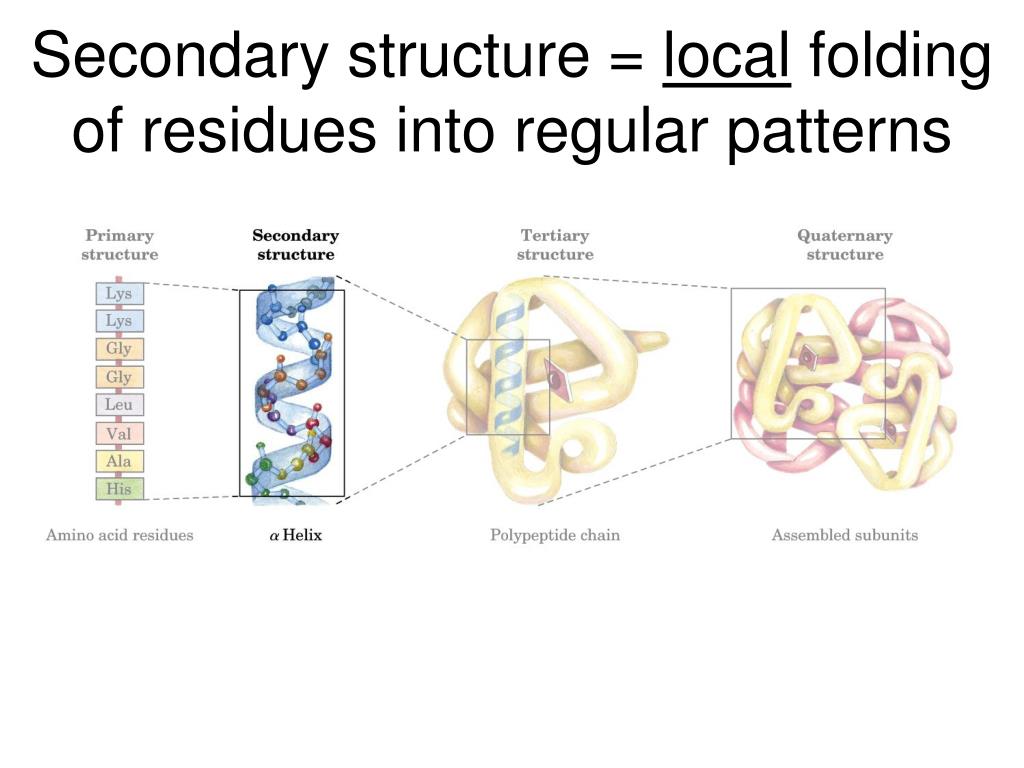 Secondary structure = local folding of residues into regular patterns

Primary structure

Lys
Lys
Gly
Gly
Leu
Val
Ala
His

Amino acid residues

Secondary structure

$\alpha$ Helix

Tertiary structure

Polypeptide chain

Quaternary structure

Assembled subunits